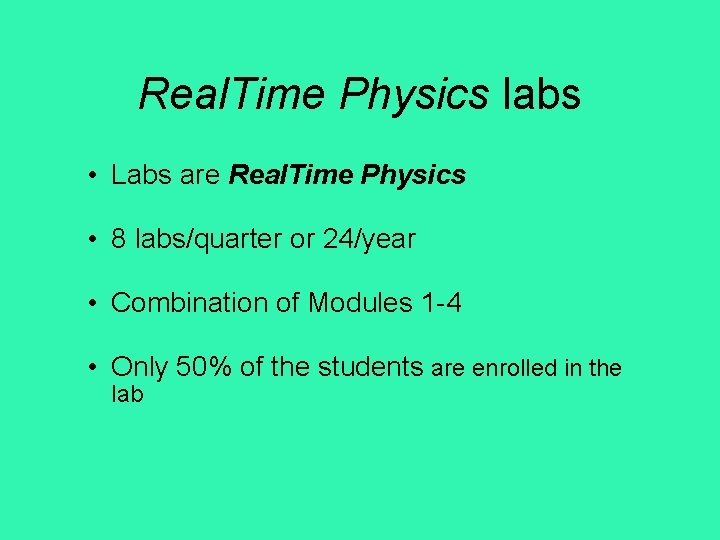 RealTime Physics labs

• Labs are RealTime Physics

• 8 labs/quarter or 24/year

• Combination of Modules 1-4

• Only 50% of the students are enrolled in the lab